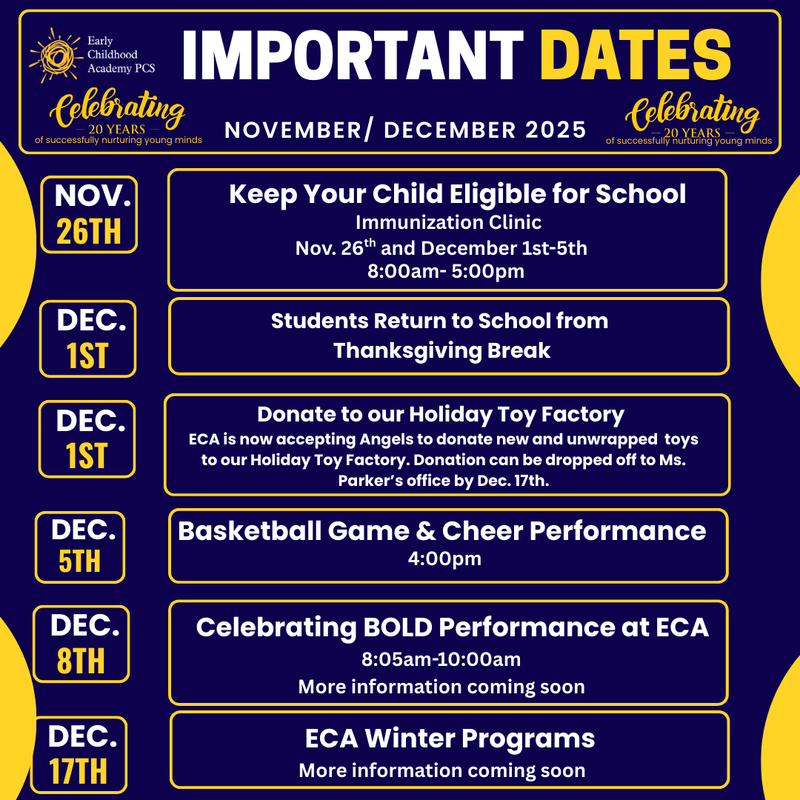 Early Childhood Academy PCS

IMPORTANT DATES

Celebrating
— 20 YEARS —
of successfully nurturing young minds

NOVEMBER/ DECEMBER 2025

Celebrating
— 20 YEARS —
of successfully nurturing young minds

NOV. 26TH

Keep Your Child Eligible for School
Immunization Clinic
Nov. 26$^{th}$ and December 1st-5th
8:00am- 5:00pm

DEC. 1ST

Students Return to School from Thanksgiving Break

DEC. 1ST

Donate to our Holiday Toy Factory
ECA is now accepting Angels to donate new and unwrapped toys to our Holiday Toy Factory. Donation can be dropped off to Ms. Parker's office by Dec. 17th.

DEC. 5TH

Basketball Game & Cheer Performance
4:00pm

DEC. 8TH

Celebrating BOLD Performance at ECA
8:05am-10:00am
More information coming soon

DEC. 17TH

ECA Winter Programs
More information coming soon